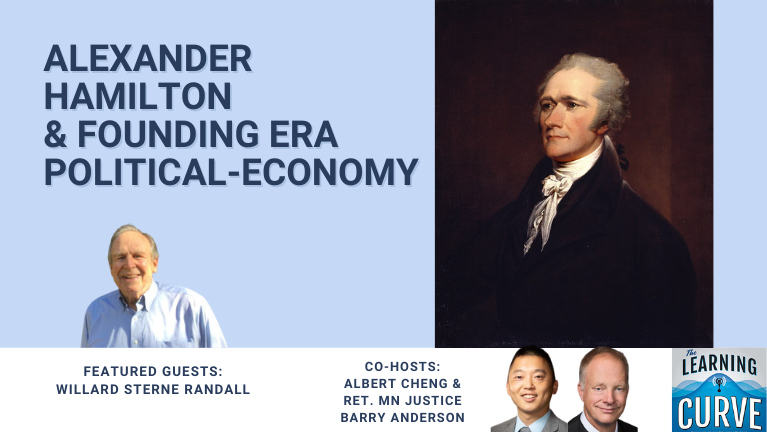 ALEXANDER HAMILTON & FOUNDING ERA POLITICAL-ECONOMY

FEATURED GUESTS: WILLARD STERNE RANDALL

CO-HOSTS: ALBERT CHENG & RET. MN JUSTICE BARRY ANDERSON

The LEARNING CURVE